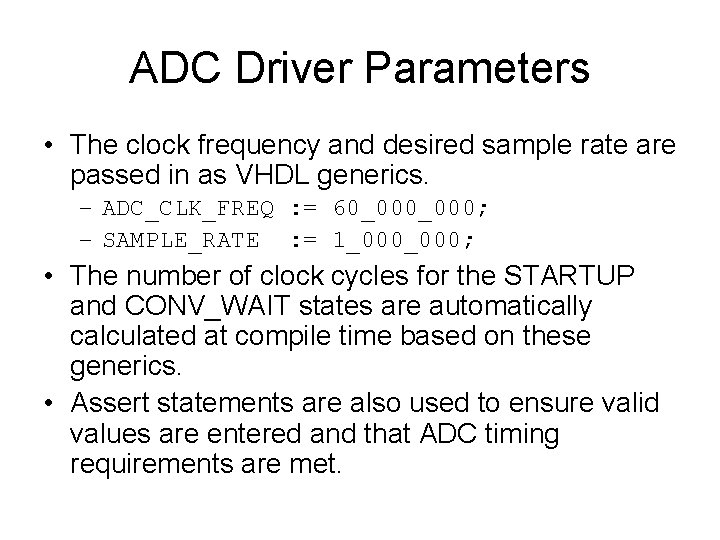 ADC Driver Parameters

• The clock frequency and desired sample rate are passed in as VHDL generics.
– ADC_CLK_FREQ := 60_000_000;
– SAMPLE_RATE := 1_000_000;

• The number of clock cycles for the STARTUP and CONV_WAIT states are automatically calculated at compile time based on these generics.

• Assert statements are also used to ensure valid values are entered and that ADC timing requirements are met.